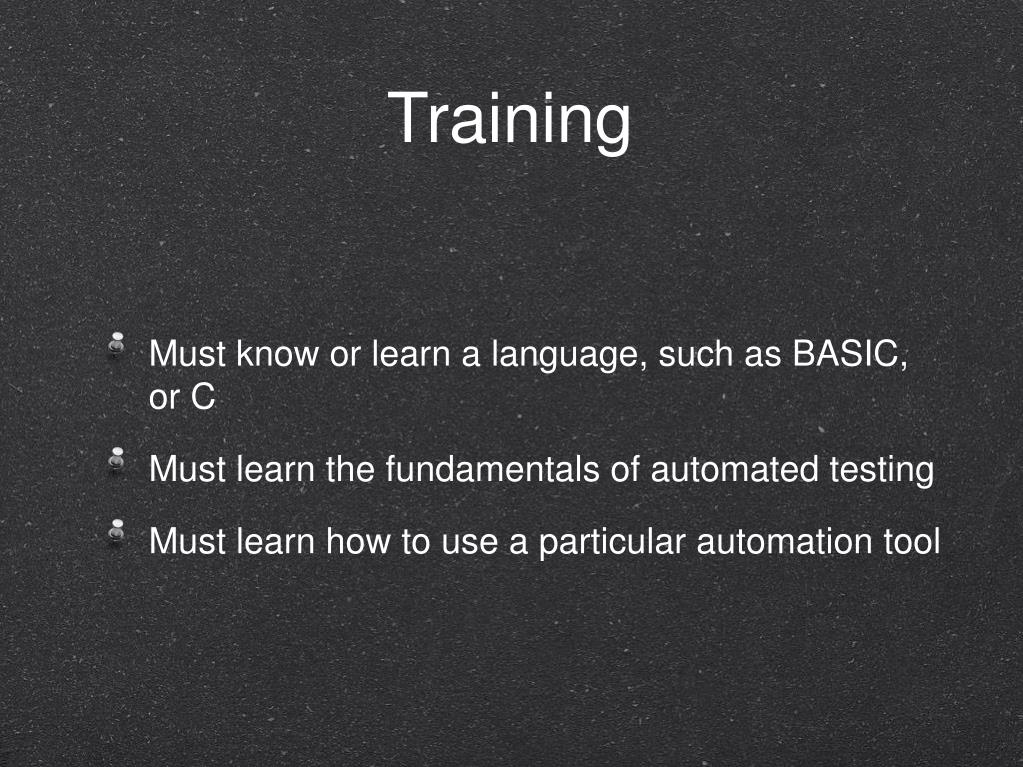 Training

Must know or learn a language, such as BASIC, or C

Must learn the fundamentals of automated testing

Must learn how to use a particular automation tool